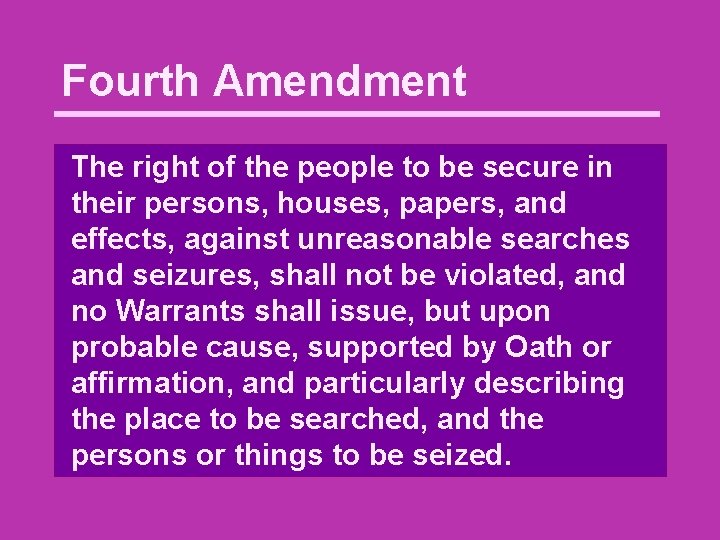 Fourth Amendment

The right of the people to be secure in their persons, houses, papers, and effects, against unreasonable searches and seizures, shall not be violated, and no Warrants shall issue, but upon probable cause, supported by Oath or affirmation, and particularly describing the place to be searched, and the persons or things to be seized.